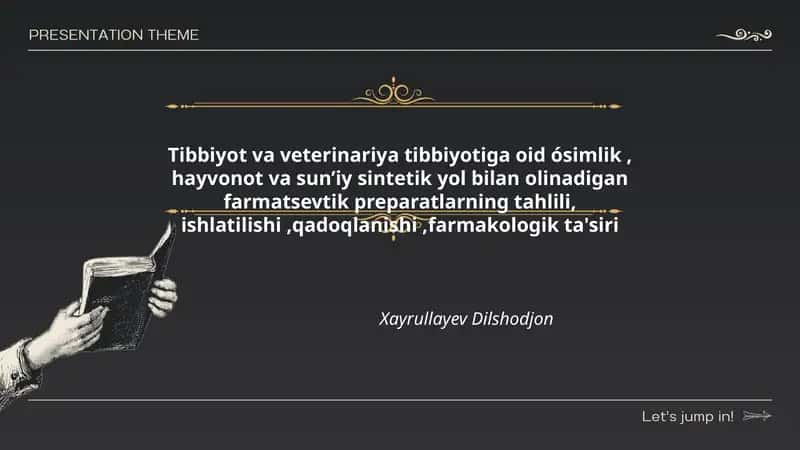 PRESENTATION THEME

Tibbiyot va veterinariya tibbiyotiga oid ósimlik , hayvonot va sun’iy sintetik yol bilan olinadigan farmatsevtik preparatlarning tahlili, ishlatilishi ,qadoqlanishi ,farmakologik ta'siri

Xayrullayev Dilshodjon

Let's jump in!